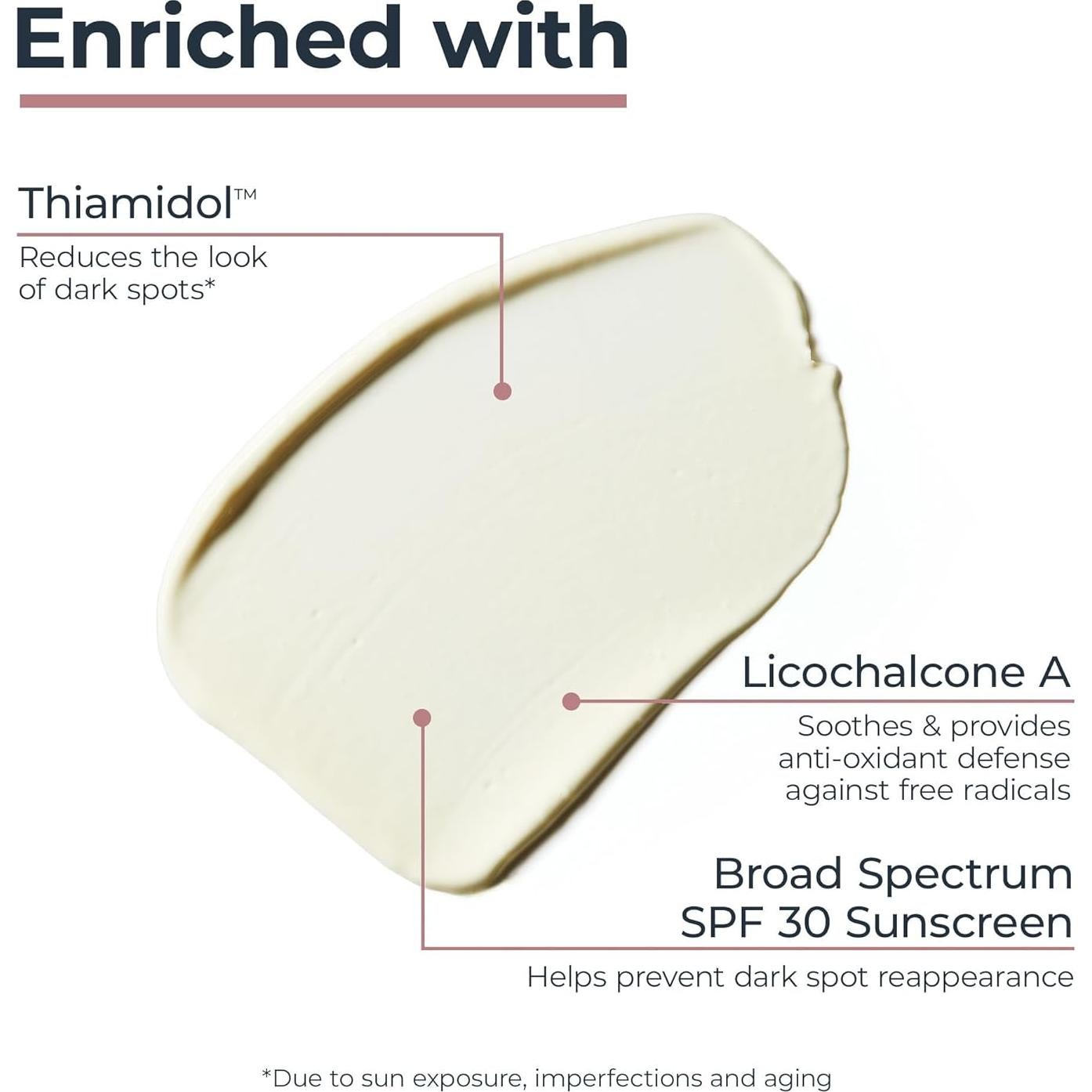 Enriched with

Thiamidol™

Reduces the look of dark spots*

Licochalcone A

Soothes & provides anti-oxidant defense against free radicals

Broad Spectrum SPF 30 Sunscreen

Helps prevent dark spot reappearance

*Due to sun exposure, imperfections and aging